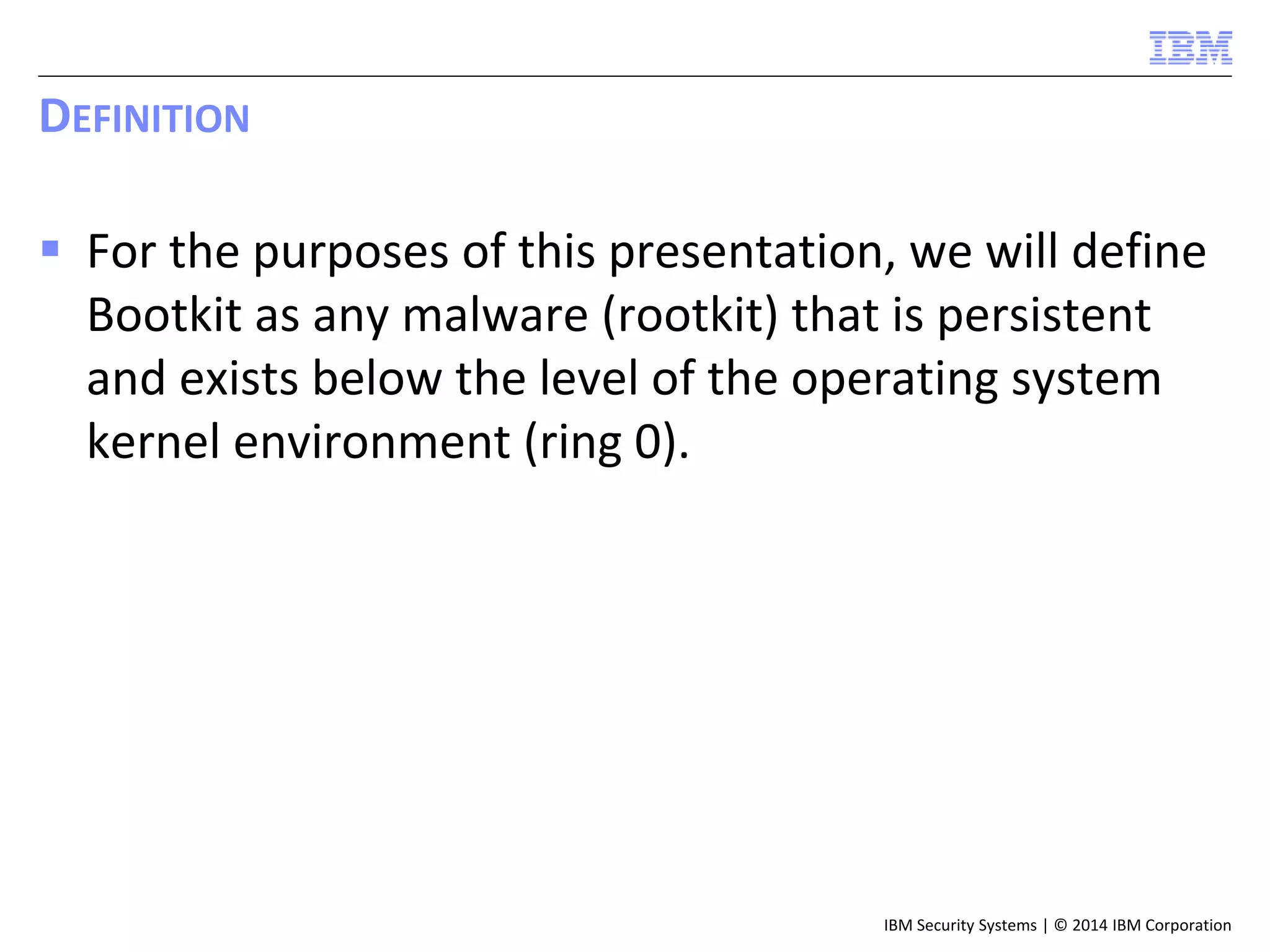 IBM

DEFINITION

▪ For the purposes of this presentation, we will define Bootkit as any malware (rootkit) that is persistent and exists below the level of the operating system kernel environment (ring 0).

IBM Security Systems | © 2014 IBM Corporation